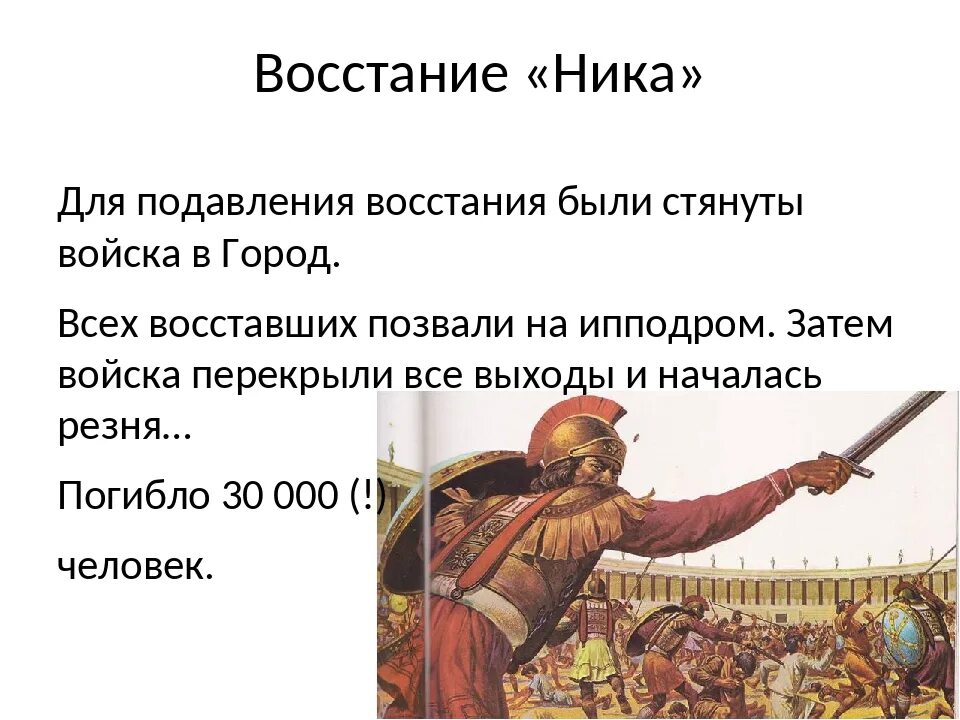 Восстание «Ника»

Для подавления восстания были стянуты войска в Город.

Всех восставших позвали на ипподром. Затем войска перекрыли все выходы и началась резня…

Погибло 30 000 (!)

человек.